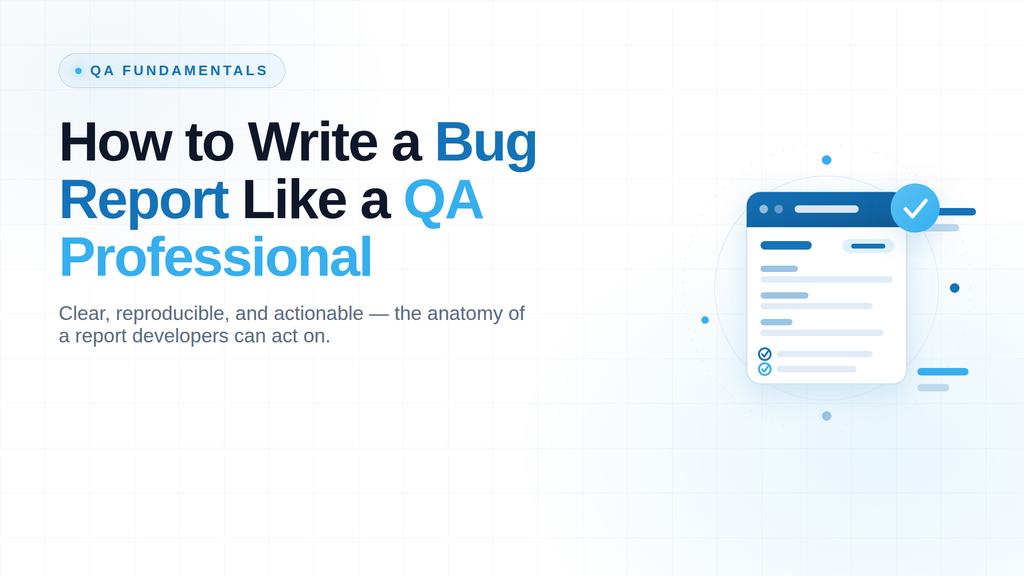 QA FUNDAMENTALS

How to Write a Bug Report Like a QA Professional

Clear, reproducible, and actionable — the anatomy of a report developers can act on.